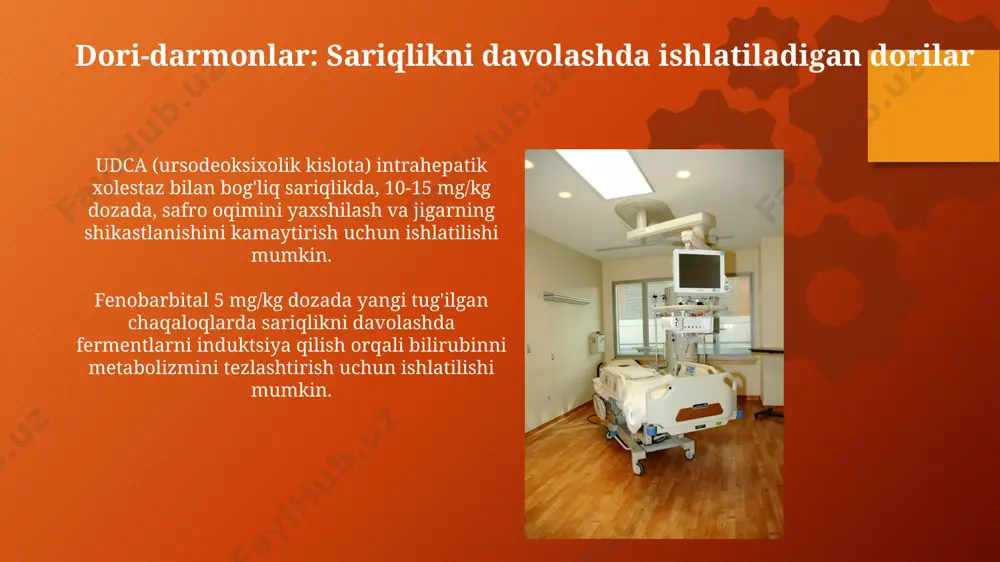 Dori-darmonlar: Sariqlikni davolashda ishlatiladigan dorilar

UDCA (ursodeoksixolik kislota) intrahepatik xolestaz bilan bog'liq sariqlikda, 10-15 mg/kg dozada, safro oqimini yaxshilash va jigarning shikastlanishini kamaytirish uchun ishlatilishi mumkin.

Fenobarbital 5 mg/kg dozada yangi tug'ilgan chaqaloqlarda sariqlikni davolashda fermentlarni induktsiya qilish orqali bilirubinni metabolizmini tezlashtirish uchun ishlatilishi mumkin.

FaylHub.uz